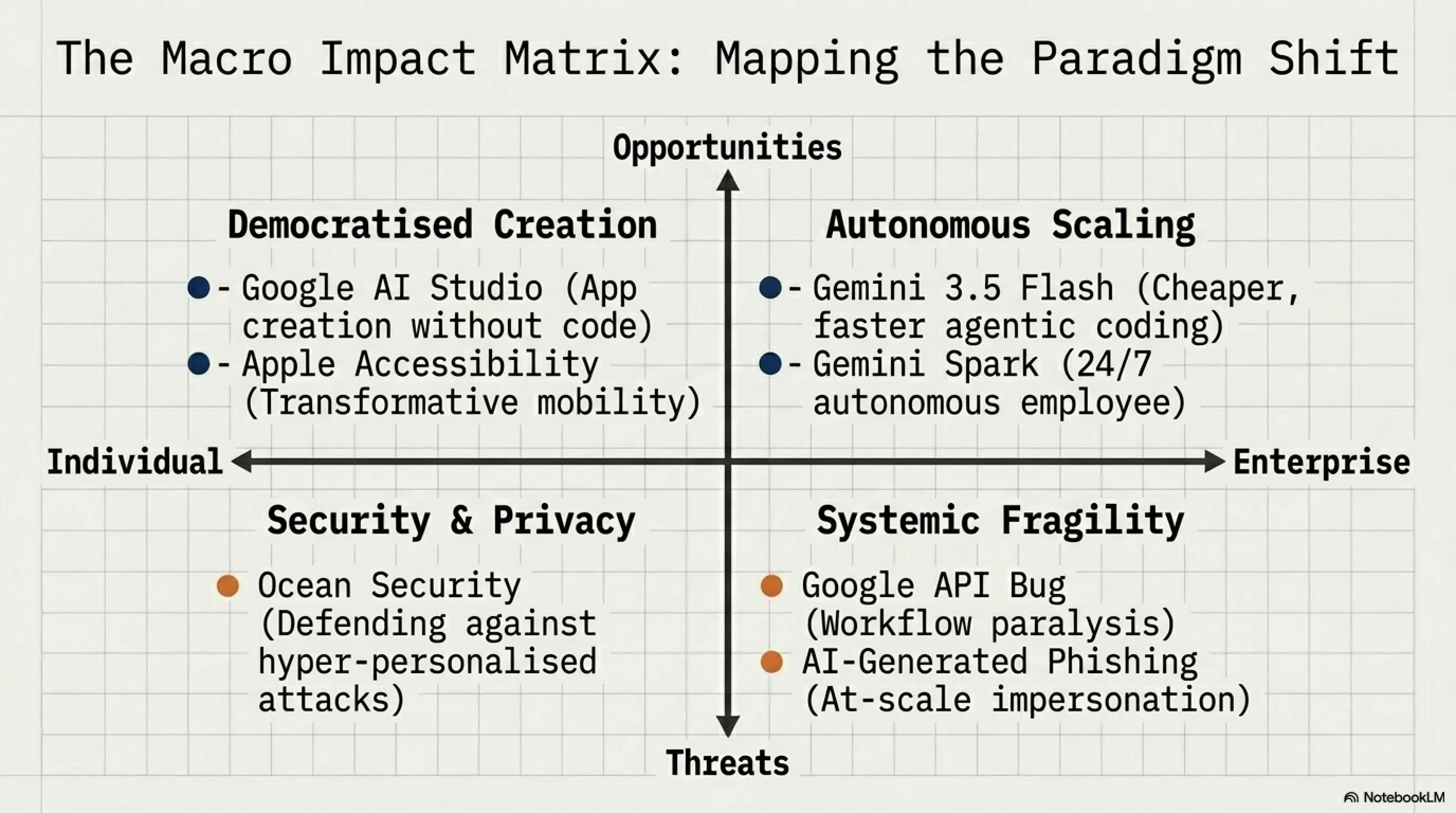 The Macro Impact Matrix: Mapping the Paradigm Shift

Opportunities

Democratised Creation

- Google AI Studio (App creation without code)
- Apple Accessibility (Transformative mobility)

Autonomous Scaling

- Gemini 3.5 Flash (Cheaper, faster agentic coding)
- Gemini Spark (24/7 autonomous employee)

Individual

Enterprise

Security & Privacy

Ocean Security (Defending against hyper-personalised attacks)

Systemic Fragility

Google API Bug (Workflow paralysis)
AI-Generated Phishing (At-scale impersonation)

Threats

NotebookLM